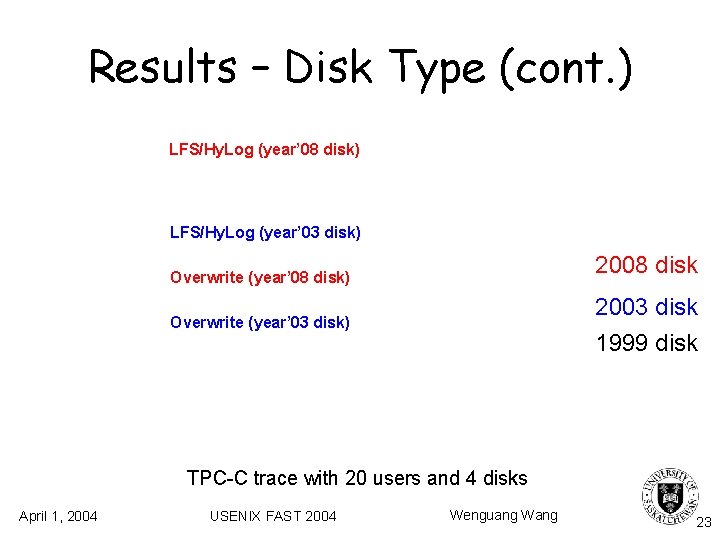 Results – Disk Type (cont.)

LFS/HyLog (year'08 disk)

LFS/HyLog (year'03 disk)

Overwrite (year'08 disk)

Overwrite (year'03 disk)

2008 disk

2003 disk

1999 disk

TPC-C trace with 20 users and 4 disks

April 1, 2004

USENIX FAST 2004

Wenguang Wang

UNIVERSITY OF SASKATCHEWAN

23